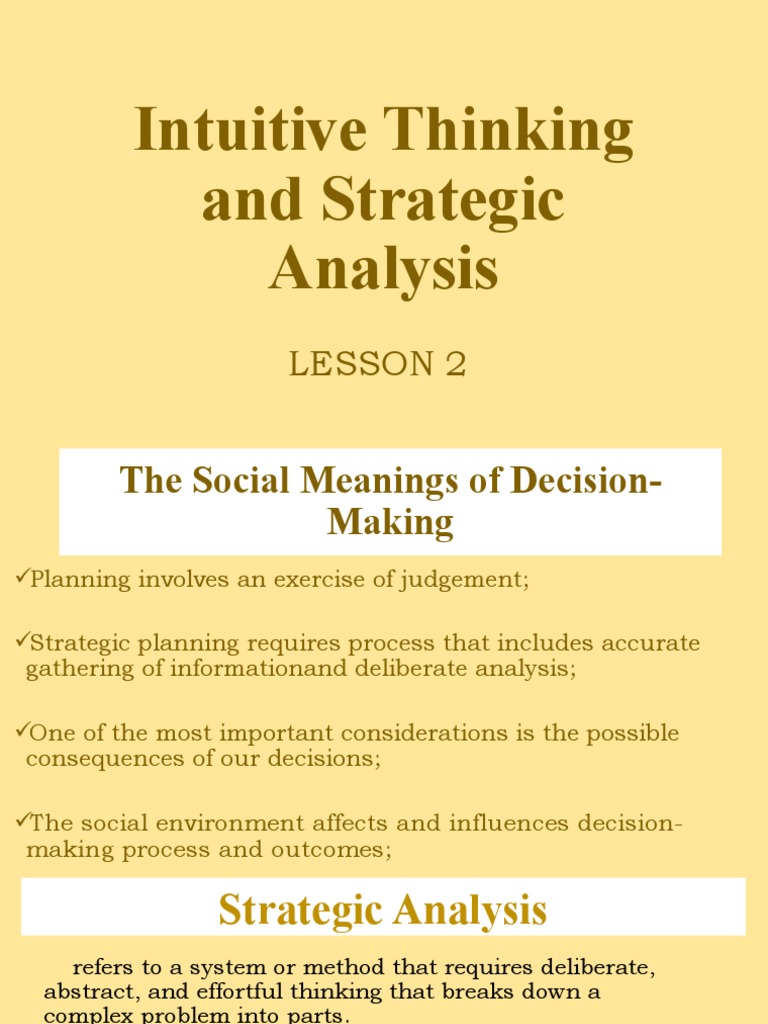 Intuitive Thinking and Strategic Analysis

LESSON 2

The Social Meanings of Decision-Making

✓Planning involves an exercise of judgement;

✓Strategic planning requires process that includes accurate gathering of informationand deliberate analysis;

✓One of the most important considerations is the possible consequences of our decisions;

✓The social environment affects and influences decision-making process and outcomes;

Strategic Analysis

refers to a system or method that requires deliberate, abstract, and effortful thinking that breaks down a complex problem into parts.